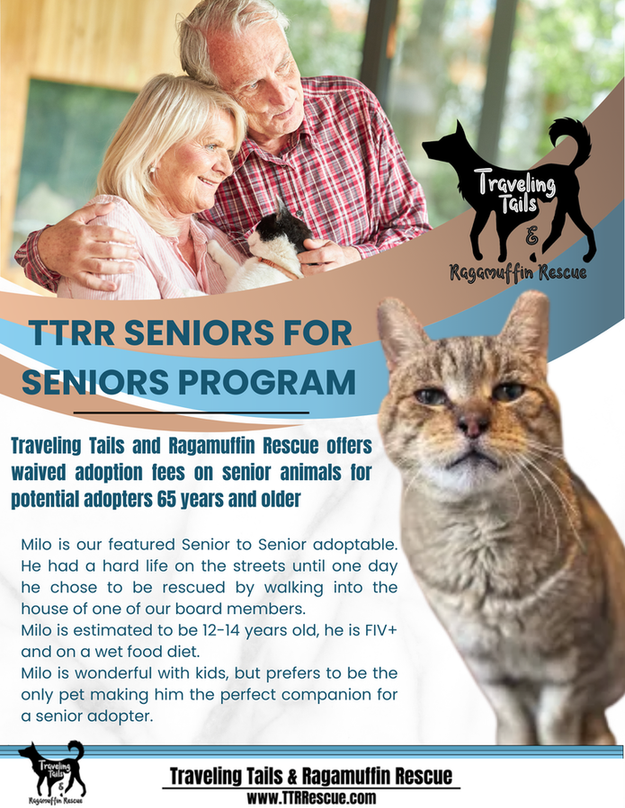 Traveling Tails
&
Ragamuffin Rescue

TTRR SENIORS FOR SENIORS PROGRAM

Traveling Tails and Ragamuffin Rescue offers waived adoption fees on senior animals for potential adopters 65 years and older

Milo is our featured Senior to Senior adoptable. He had a hard life on the streets until one day he chose to be rescued by walking into the house of one of our board members.
Milo is estimated to be 12-14 years old, he is FIV+ and on a wet food diet.
Milo is wonderful with kids, but prefers to be the only pet making him the perfect companion for a senior adopter.

Traveling Tails
&
Ragamuffin Rescue

Traveling Tails & Ragamuffin Rescue
www.TTRRescue.com